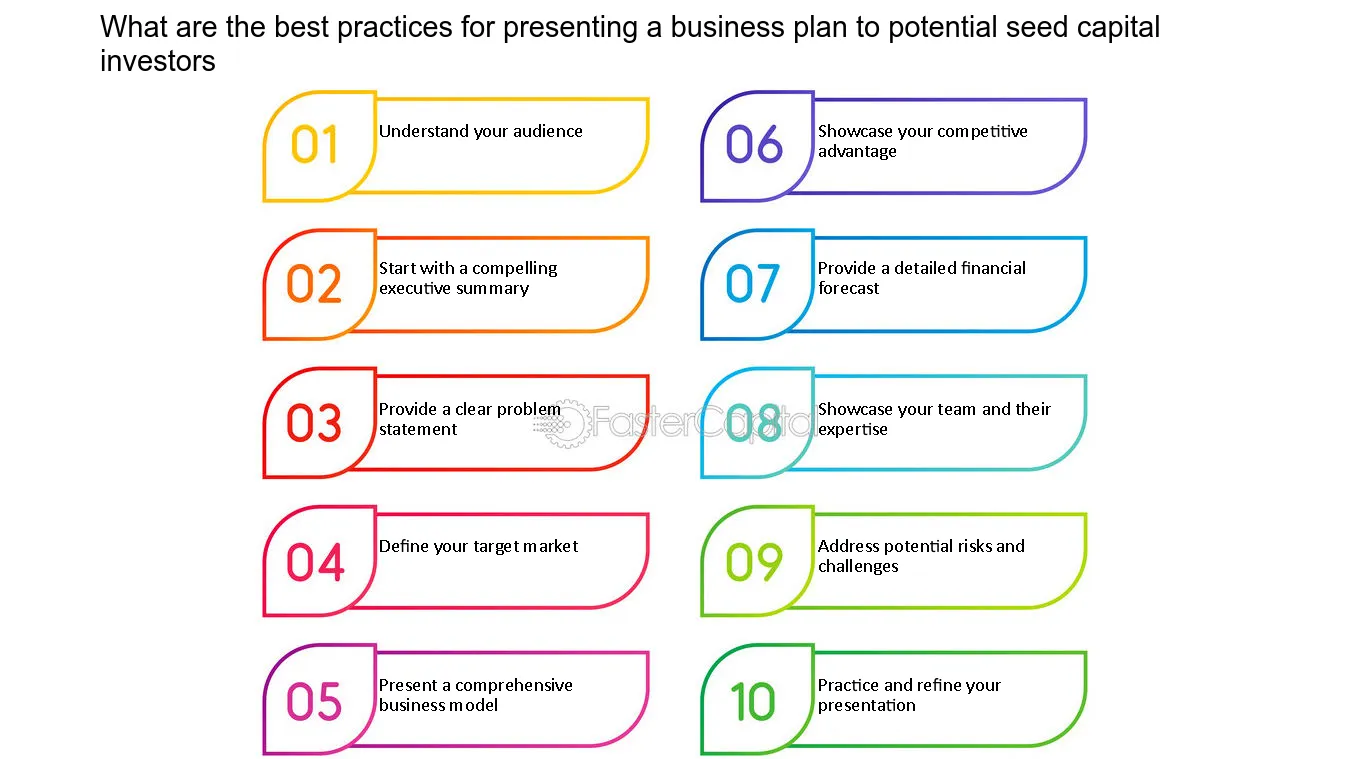 What are the best practices for presenting a business plan to potential seed capital investors

01 Understand your audience

02 Start with a compelling executive summary

03 Provide a clear problem statement

04 Define your target market

05 Present a comprehensive business model

06 Showcase your competitive advantage

07 Provide a detailed financial forecast

08 Showcase your team and their expertise

09 Address potential risks and challenges

10 Practice and refine your presentation

FasterCapital